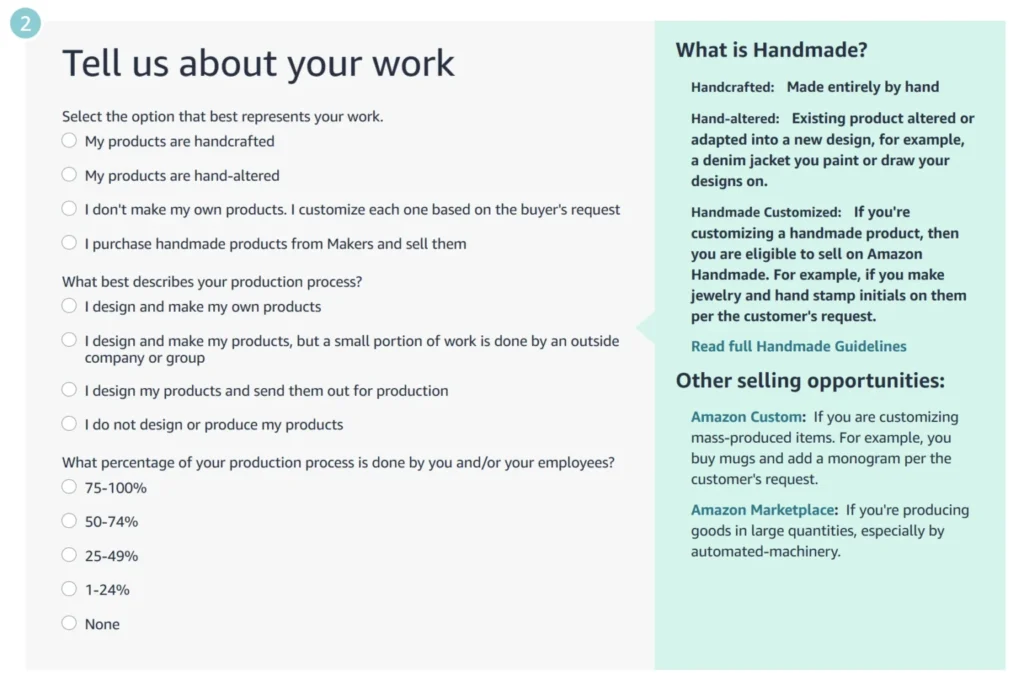 2

Tell us about your work

Select the option that best represents your work.

My products are handcrafted

My products are hand-altered

I don't make my own products. I customize each one based on the buyer's request

I purchase handmade products from Makers and sell them

What best describes your production process?

I design and make my own products

I design and make my products, but a small portion of work is done by an outside company or group

I design my products and send them out for production

I do not design or produce my products

What percentage of your production process is done by you and/or your employees?

75-100%

50-74%

25-49%

1-24%

None

What is Handmade?

Handcrafted: Made entirely by hand

Hand-altered: Existing product altered or adapted into a new design, for example, a denim jacket you paint or draw your designs on.

Handmade Customized: If you're customizing a handmade product, then you are eligible to sell on Amazon Handmade. For example, if you make jewelry and hand stamp initials on them per the customer's request.

Read full Handmade Guidelines

Other selling opportunities:

Amazon Custom: If you are customizing mass-produced items. For example, you buy mugs and add a monogram per the customer's request.

Amazon Marketplace: If you're producing goods in large quantities, especially by automated-machinery.